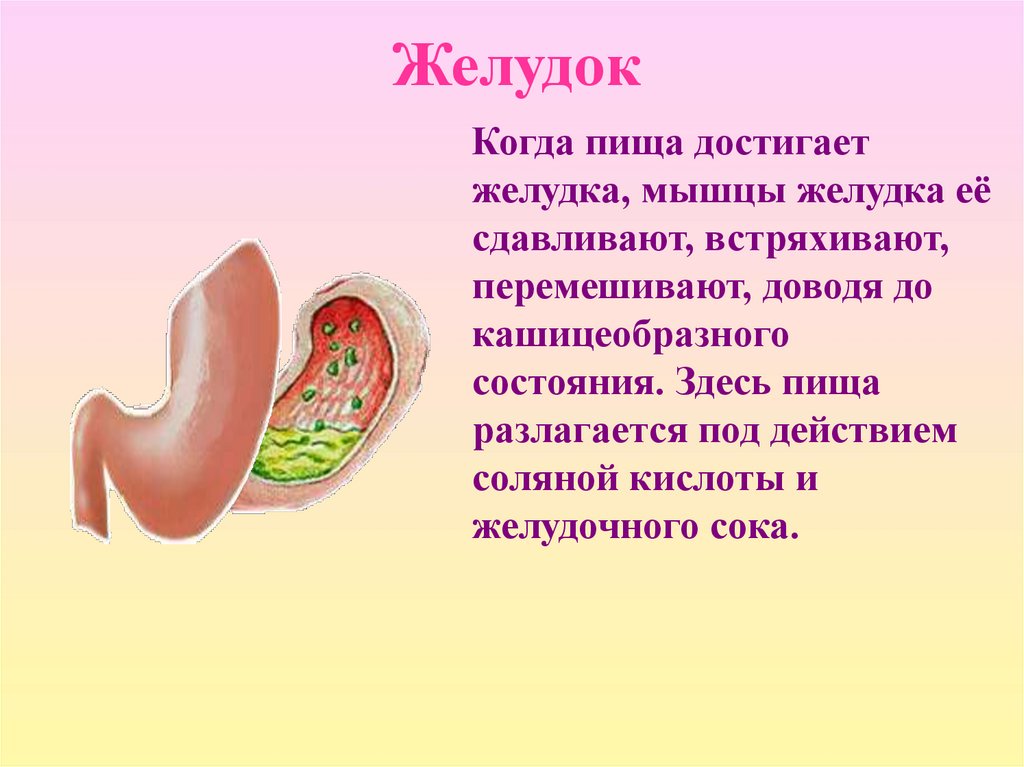 Желудок

Когда пища достигает желудка, мышцы желудка её сдавливают, встряхивают, перемешивают, доводя до кашицеобразного состояния. Здесь пища разлагается под действием соляной кислоты и желудочного сока.